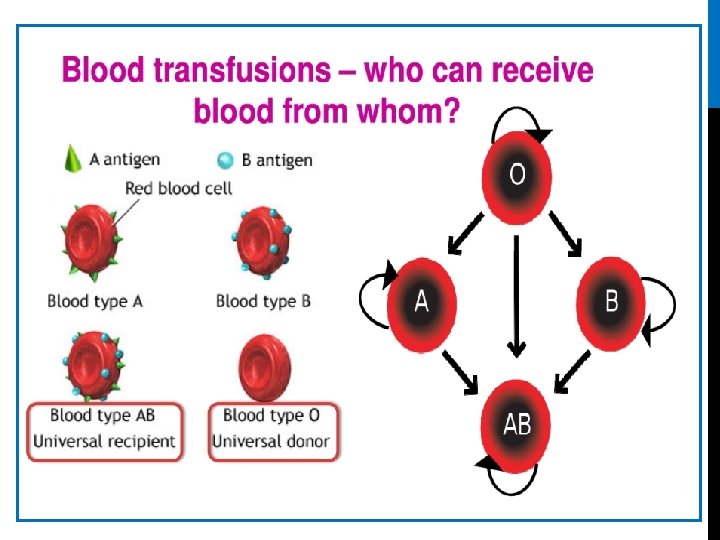 Blood transfusions – who can receive blood from whom?

A antigen

B antigen

Red blood cell

Blood type A

Blood type B

Blood type AB
Universal recipient

Blood type O
Universal donor

O

A

B

AB